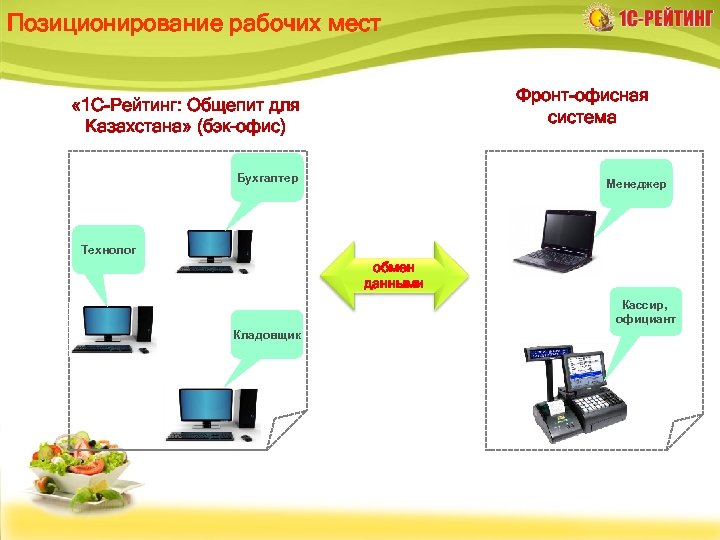 Позиционирование рабочих мест

1С-РЕЙТИНГ

«1С-Рейтинг: Общепит для Казахстана» (бэк-офис)

Бухгалтер

Технолог

Кладовщик

обмен данными

Фронт-офисная система

Менеджер

Кассир, официант